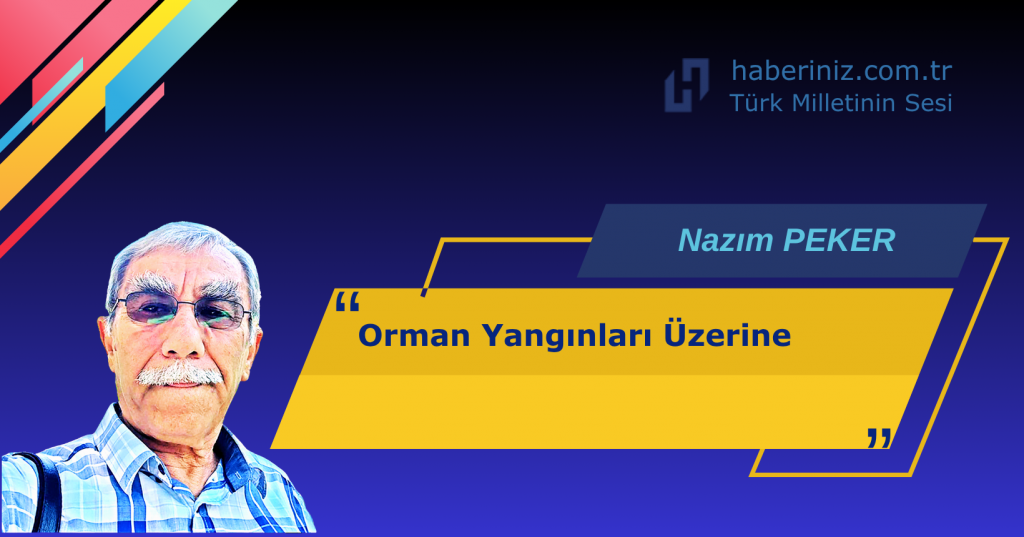 haberiniz.com.tr
Türk Milletinin Sesi

Nazım PEKER

“ Orman Yangınları Üzerine ”